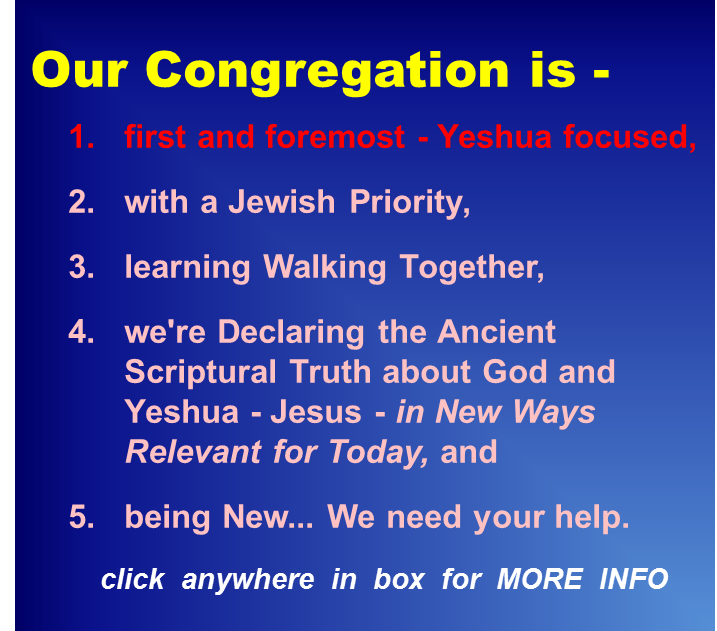 Our Congregation is -

1. first and foremost - Yeshua focused,

2. with a Jewish Priority,

3. learning Walking Together,

4. we're Declaring the Ancient Scriptural Truth about God and Yeshua - Jesus - in New Ways Relevant for Today, and

5. being New... We need your help.

click anywhere in box for MORE INFO